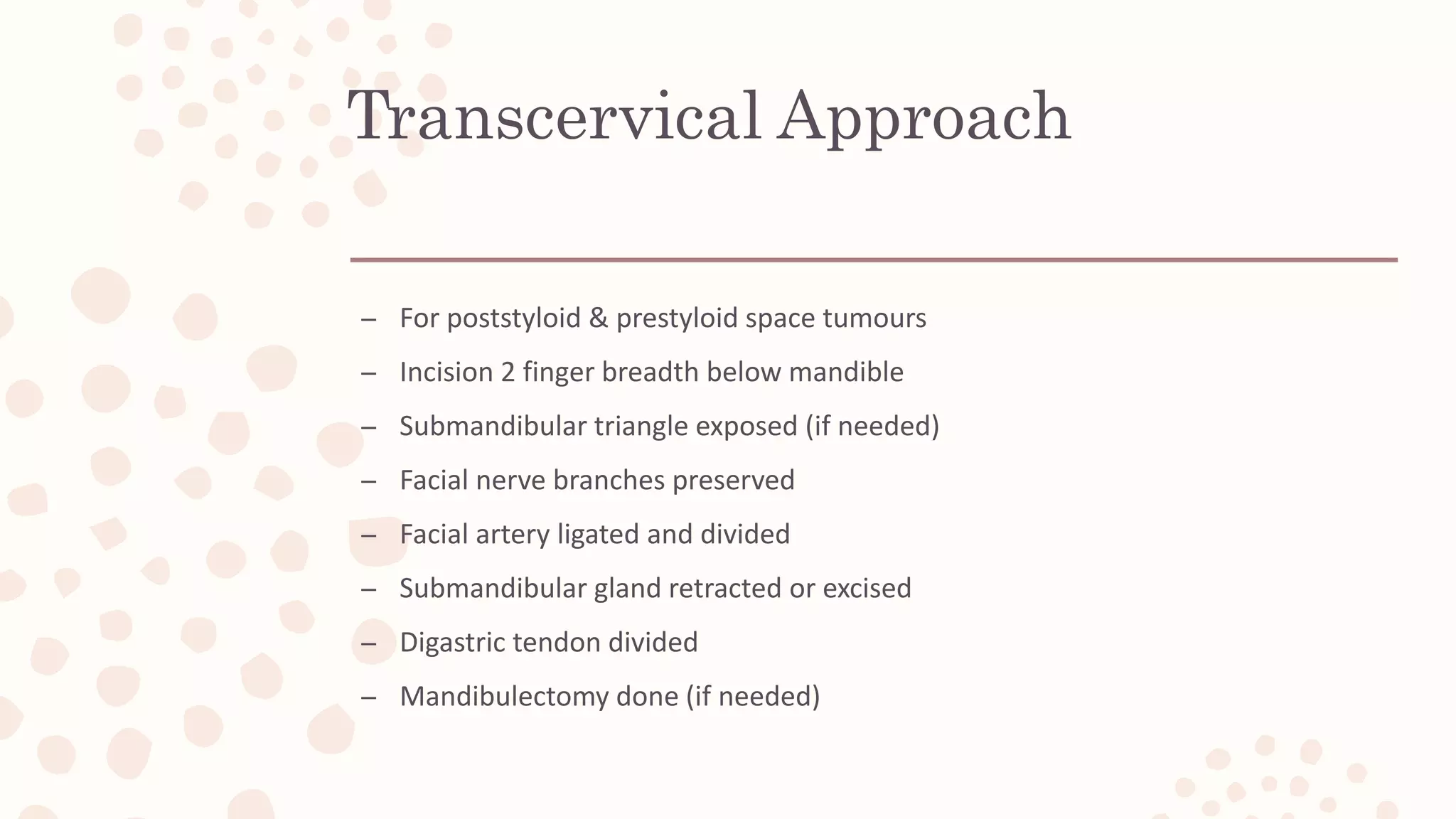 Transcervical Approach

– For poststyloid & prestyloid space tumours
– Incision 2 finger breadth below mandible
– Submandibular triangle exposed (if needed)
– Facial nerve branches preserved
– Facial artery ligated and divided
– Submandibular gland retracted or excised
– Digastric tendon divided
– Mandibulectomy done (if needed)